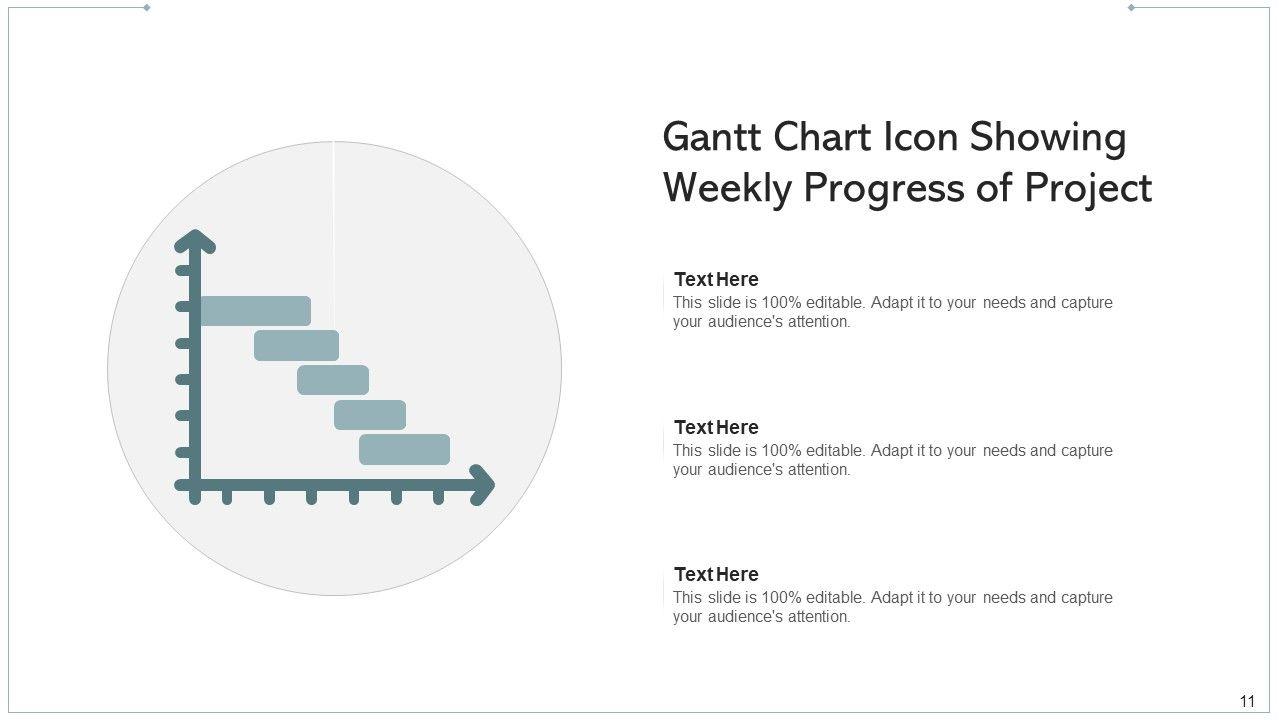 Gantt Chart Icon Showing Weekly Progress of Project

Text Here
This slide is 100% editable. Adapt it to your needs and capture your audience's attention.

Text Here
This slide is 100% editable. Adapt it to your needs and capture your audience's attention.

Text Here
This slide is 100% editable. Adapt it to your needs and capture your audience's attention.

11